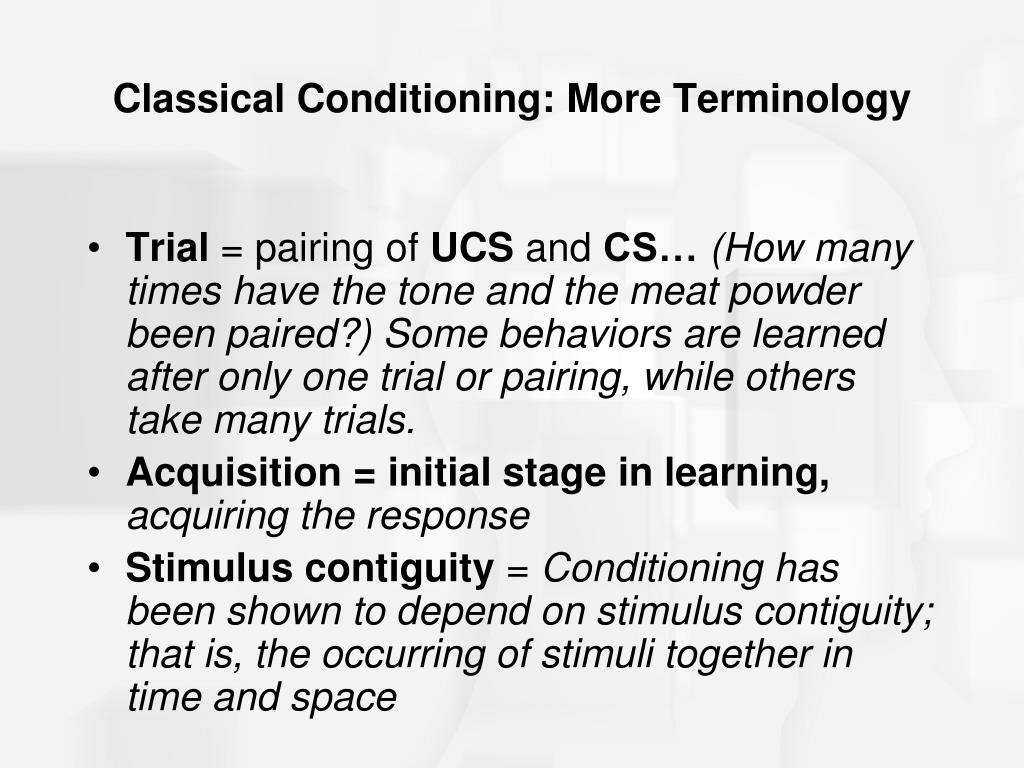 Classical Conditioning: More Terminology

• Trial = pairing of UCS and CS… (How many times have the tone and the meat powder been paired?) Some behaviors are learned after only one trial or pairing, while others take many trials.
• Acquisition = initial stage in learning, acquiring the response
• Stimulus contiguity = Conditioning has been shown to depend on stimulus contiguity; that is, the occurring of stimuli together in time and space